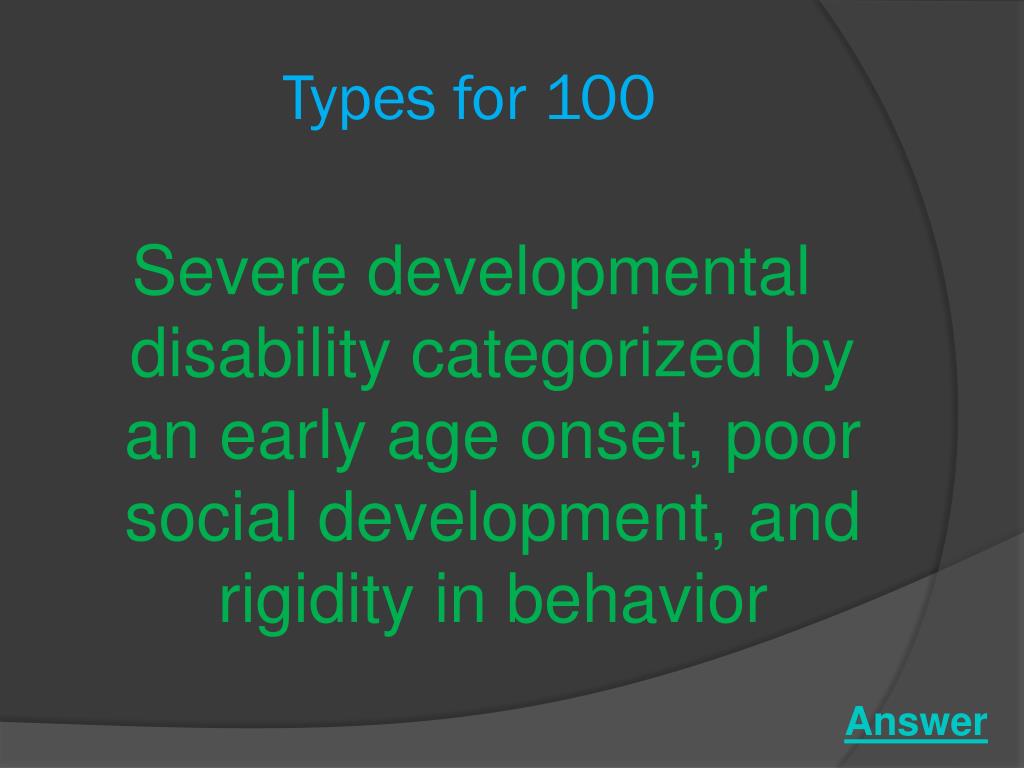 Types for 100

Severe developmental disability categorized by an early age onset, poor social development, and rigidity in behavior

Answer